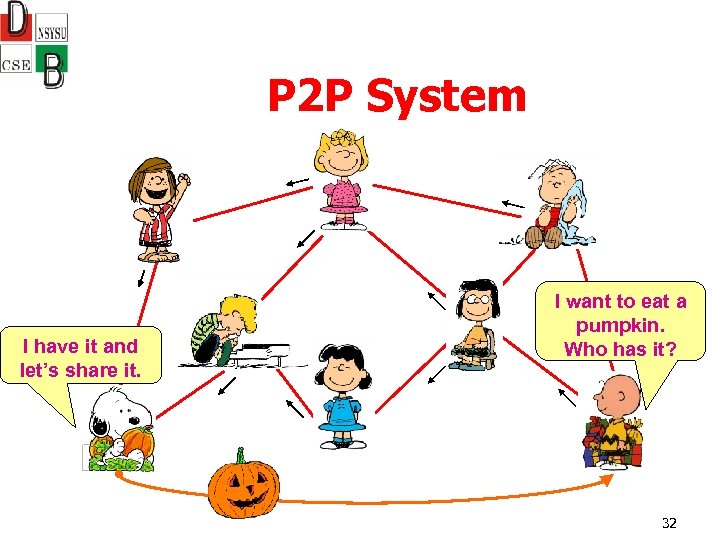 D NSYSU
CSE B

P2P System

I have it and let's share it.

I want to eat a pumpkin. Who has it?

32